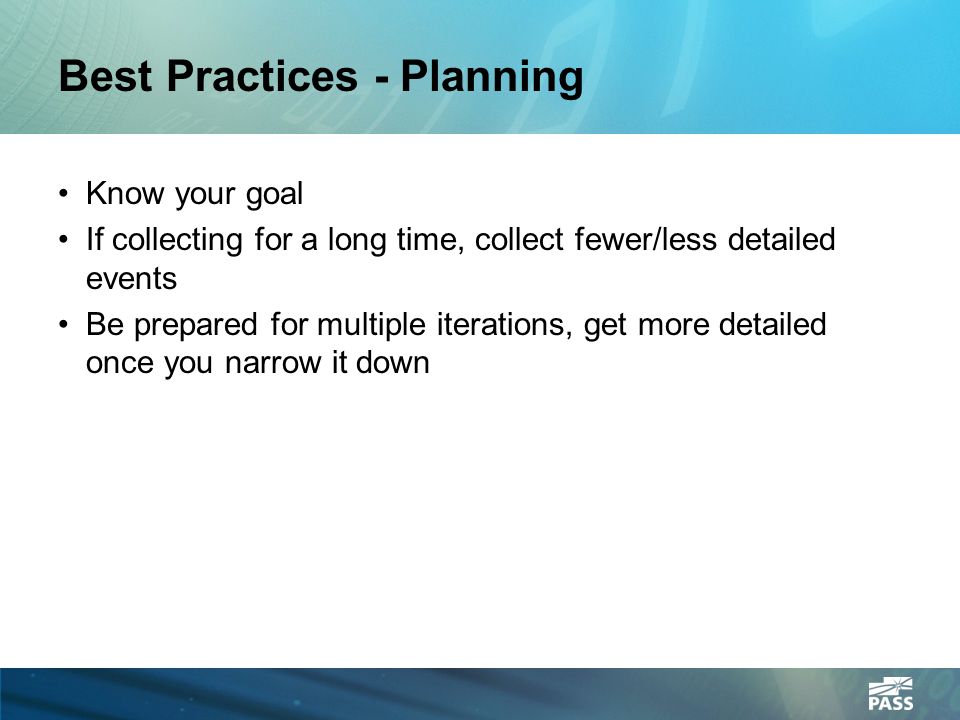 Best Practices - Planning

• Know your goal
• If collecting for a long time, collect fewer/less detailed events
• Be prepared for multiple iterations, get more detailed once you narrow it down

PASS